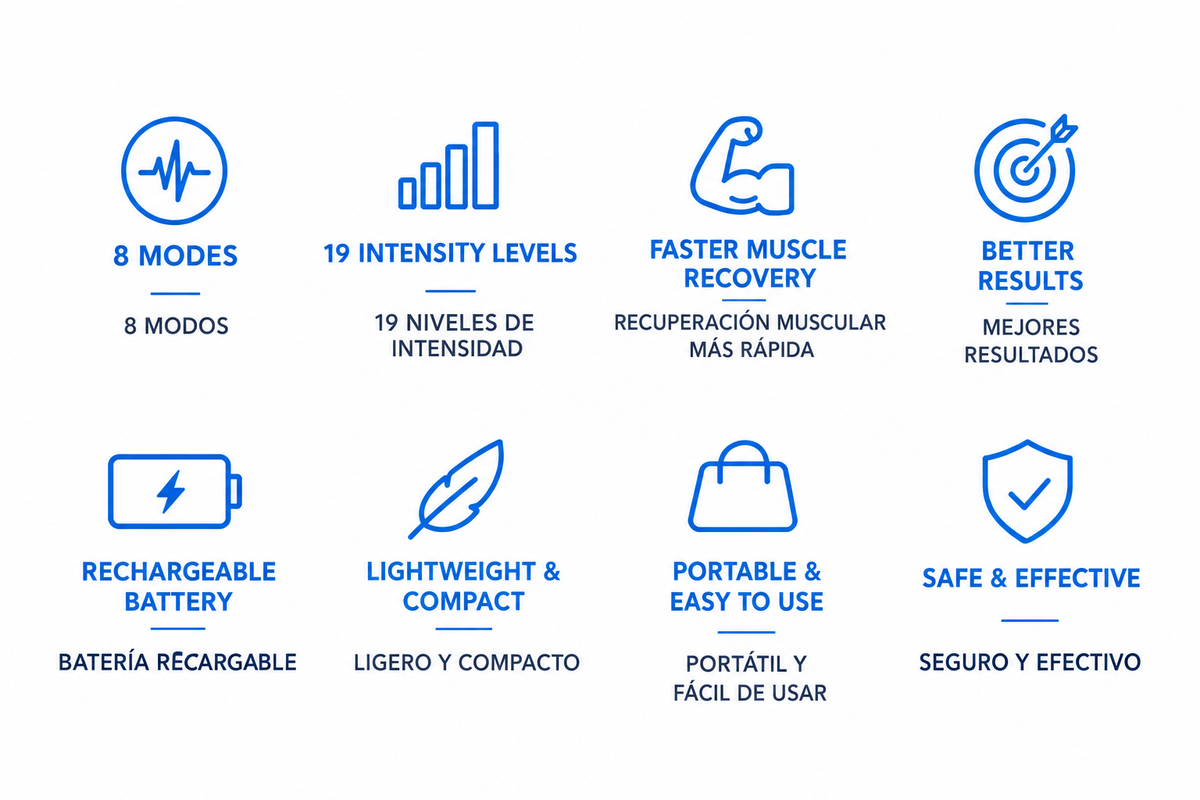 8 MODES

8 MODOS

19 INTENSITY LEVELS

19 NIVELES DE INTENSIDAD

FASTER MUSCLE RECOVERY

RECUPERACIÓN MUSCULAR MÁS RÁPIDA

BETTER RESULTS

MEJORES RESULTADOS

RECHARGEABLE BATTERY

BATERÍA RECARGABLE

LIGHTWEIGHT & COMPACT

LIGERO Y COMPACTO

PORTABLE & EASY TO USE

PORTÁTIL Y FÁCIL DE USAR

SAFE & EFFECTIVE

SEGURO Y EFECTIVO